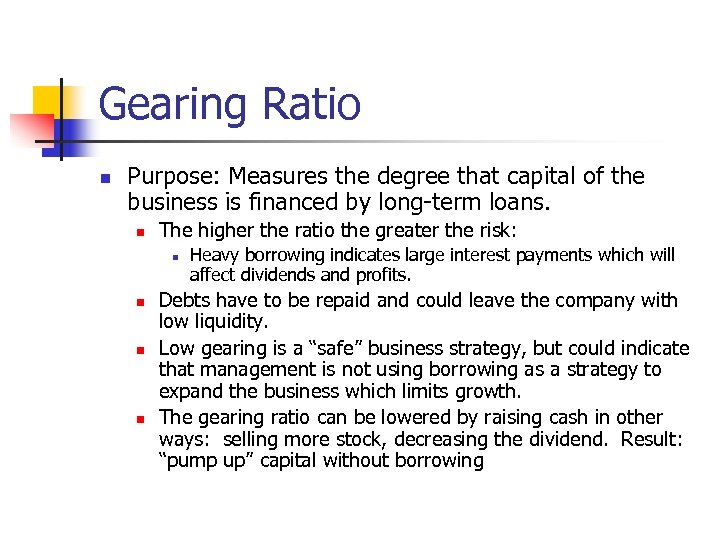 Gearing Ratio

Purpose: Measures the degree that capital of the business is financed by long-term loans.

The higher the ratio the greater the risk:

Heavy borrowing indicates large interest payments which will affect dividends and profits.

Debts have to be repaid and could leave the company with low liquidity.

Low gearing is a “safe” business strategy, but could indicate that management is not using borrowing as a strategy to expand the business which limits growth.

The gearing ratio can be lowered by raising cash in other ways: selling more stock, decreasing the dividend. Result: “pump up” capital without borrowing